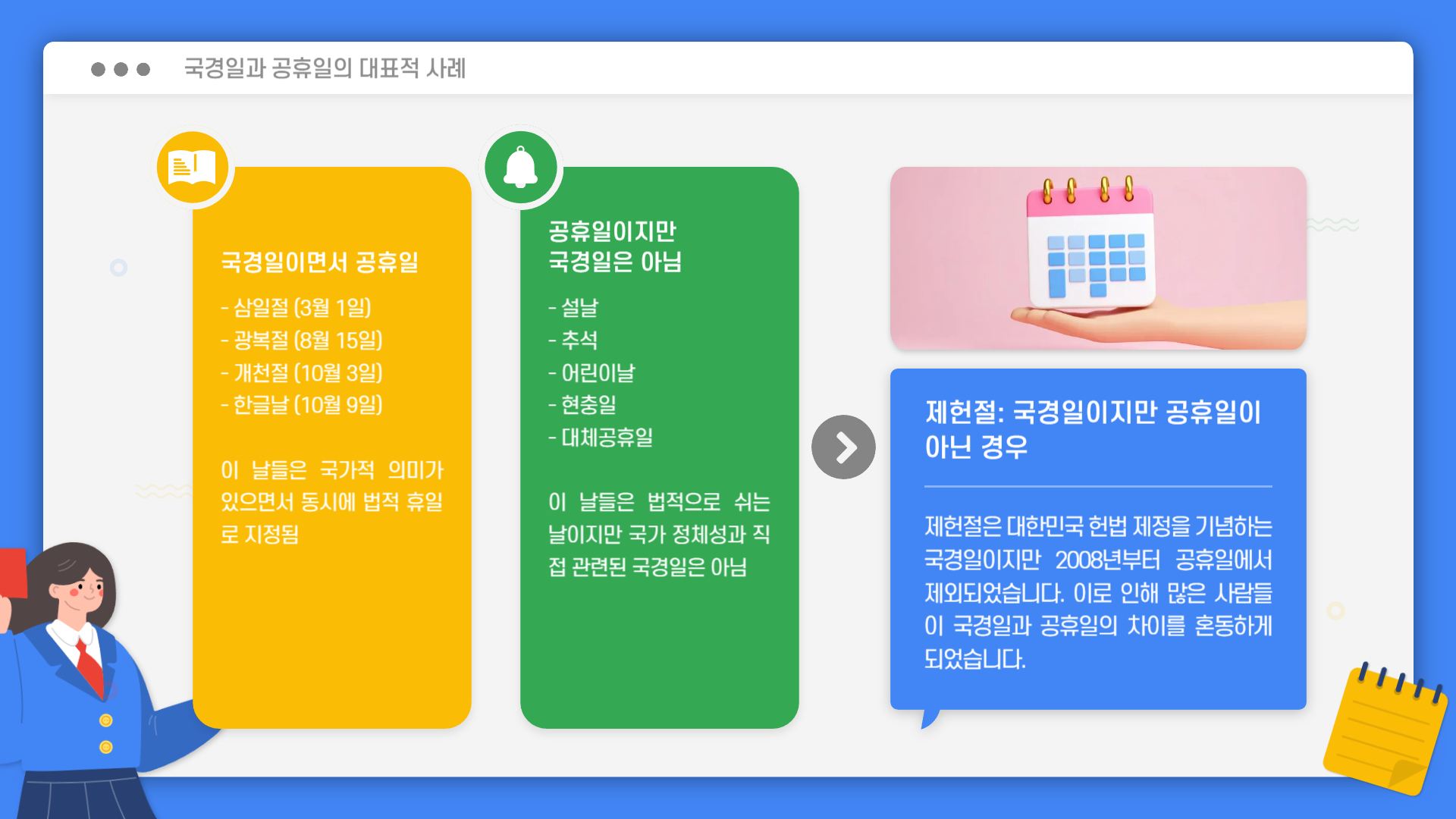 국경일과 공휴일의 대표적 사례

국경일이면서 공휴일

- 삼일절 (3월 1일)
- 광복절 (8월 15일)
- 개천절 (10월 3일)
- 한글날 (10월 9일)

이 날들은 국가적 의미가 있으면서 동시에 법적 휴일로 지정됨

공휴일이지만 국경일은 아님

- 설날
- 추석
- 어린이날
- 현충일
- 대체공휴일

이 날들은 법적으로 쉬는 날이지만 국가 정체성과 직접 관련된 국경일은 아님

제헌절: 국경일이지만 공휴일이 아닌 경우

제헌절은 대한민국 헌법 제정을 기념하는 국경일이지만 2008년부터 공휴일에서 제외되었습니다. 이로 인해 많은 사람들이 국경일과 공휴일의 차이를 혼동하게 되었습니다.